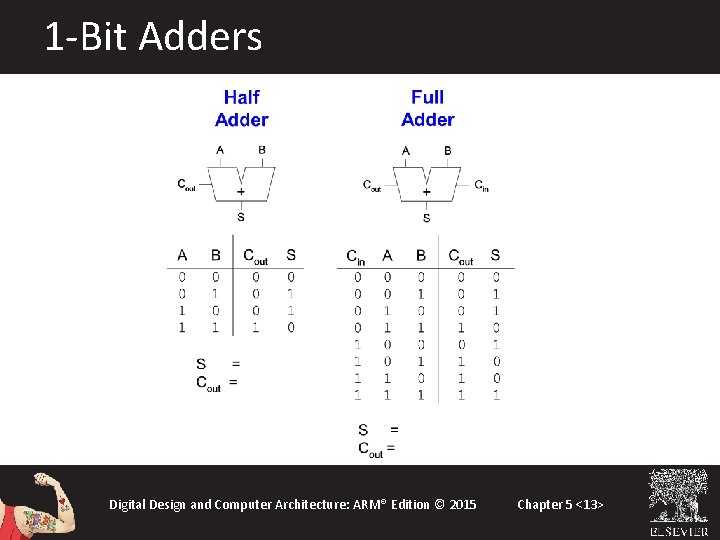 1-Bit Adders

Half Adder

A B

$C_{out}$ + S

| A | B | $C_{out}$ | S |
|---|---|---|---|
| 0 | 0 | 0 | 0 |
| 0 | 1 | 0 | 1 |
| 1 | 0 | 0 | 1 |
| 1 | 1 | 1 | 0 |

S =
$C_{out}$ =

Full Adder

A B

$C_{out}$ + $C_{in}$ S

| $C_{in}$ | A | B | $C_{out}$ | S |
|---|---|---|---|---|
| 0 | 0 | 0 | 0 | 0 |
| 0 | 0 | 1 | 0 | 1 |
| 0 | 1 | 0 | 0 | 1 |
| 0 | 1 | 1 | 1 | 0 |
| 1 | 0 | 0 | 0 | 1 |
| 1 | 0 | 1 | 1 | 0 |
| 1 | 1 | 0 | 1 | 0 |
| 1 | 1 | 1 | 1 | 1 |

S =
$C_{out}$ =

Digital Design and Computer Architecture: ARM® Edition © 2015

Chapter 5 <13>

ELSEVIER